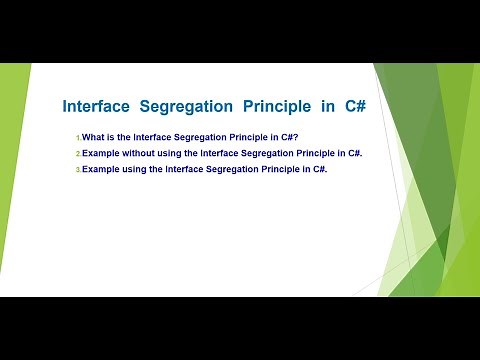 Interface Segregation Principle in C#

1. What is the Interface Segregation Principle in C#?
2. Example without using the Interface Segregation Principle in C#.
3. Example using the Interface Segregation Principle in C#.